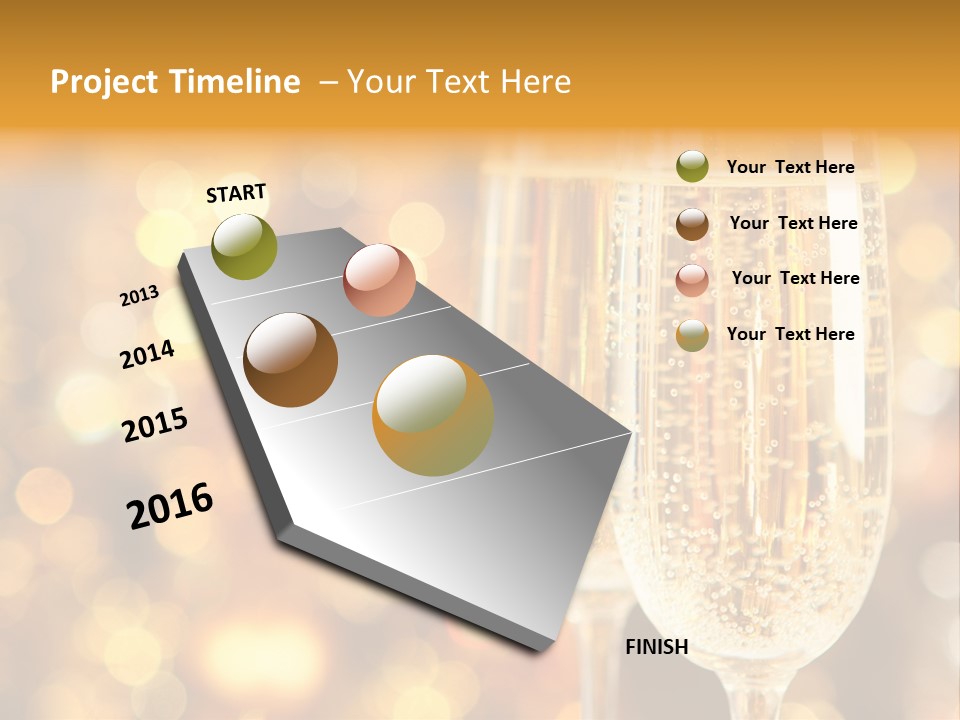 Project Timeline – Your Text Here

START

2013

2014

2015

2016

FINISH

Your Text Here

Your Text Here

Your Text Here

Your Text Here